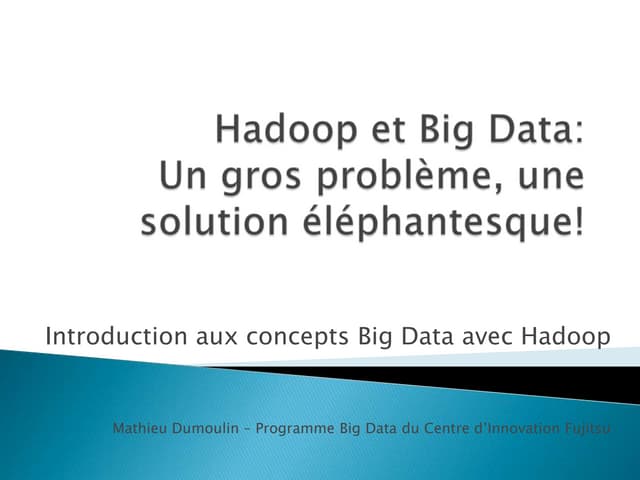 Hadoop et Big Data:
Un gros problème, une solution éléphantesque!

Introduction aux concepts Big Data avec Hadoop

Mathieu Dumoulin – Programme Big Data du Centre d'Innovation Fujitsu